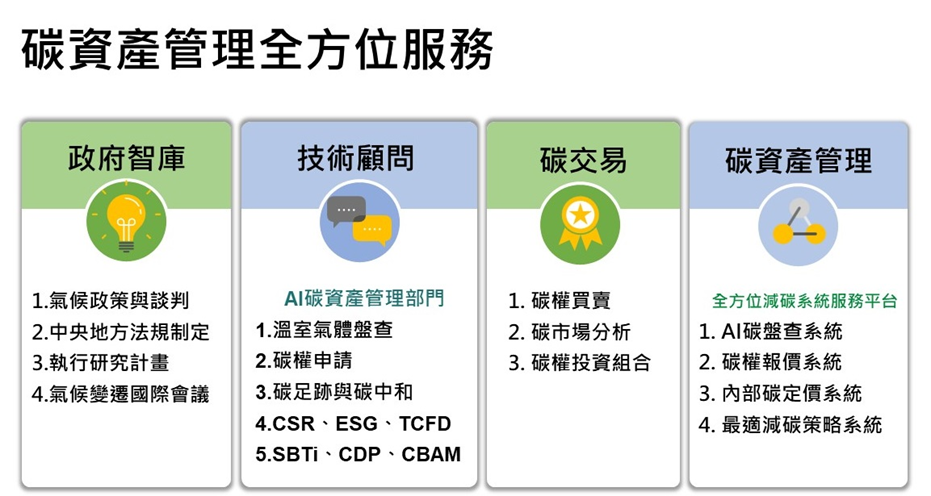 碳資產管理全方位服務

政府智庫

1.氣候政策與談判
2.中央地方法規制定
3.執行研究計畫
4.氣候變遷國際會議

技術顧問

AI碳資產管理部門
1.溫室氣體盤查
2.碳權申請
3.碳足跡與碳中和
4.CSR、ESG、TCFD
5.SBTi、CDP、CBAM

碳交易

1. 碳權買賣
2. 碳市場分析
3. 碳權投資組合

碳資產管理

全方位減碳系統服務平台
1. AI碳盤查系統
2. 碳權報價系統
3. 內部碳定價系統
4. 最適減碳策略系統